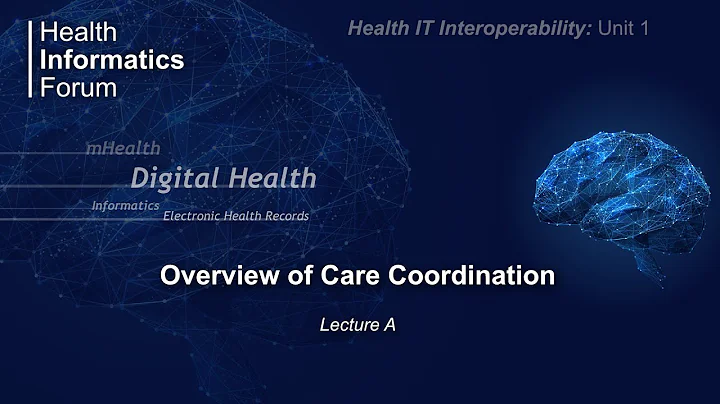 Health
Informatics
Forum

Health IT Interoperability: Unit 1

mHealth
Digital Health
Informatics
Electronic Health Records

Overview of Care Coordination

Lecture A